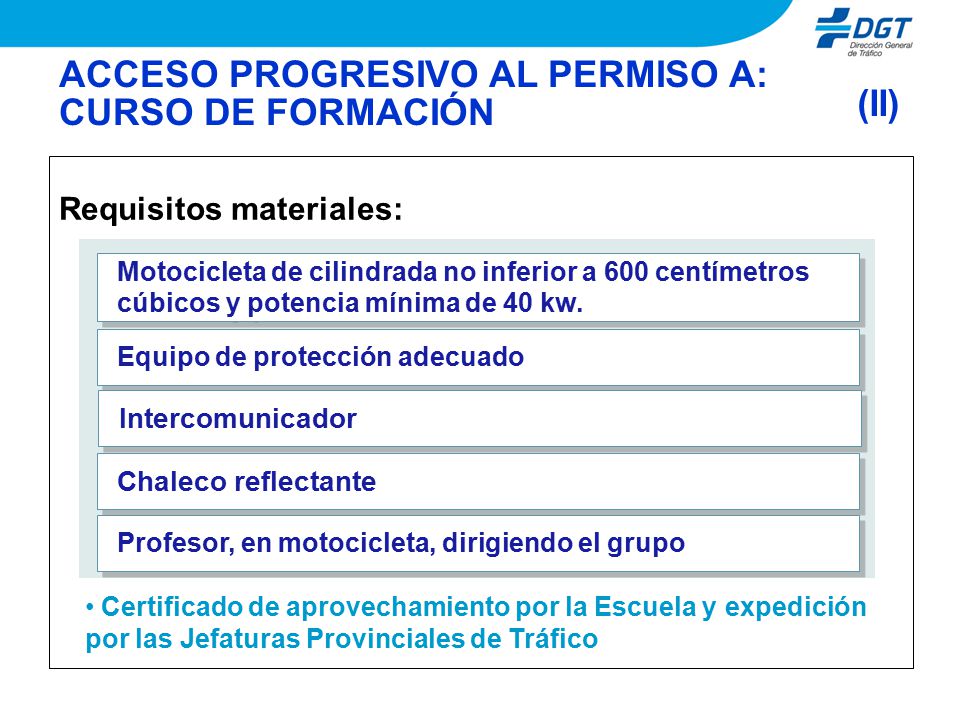 DGT
Dirección General de Tráfico

ACCESO PROGRESIVO AL PERMISO A: CURSO DE FORMACIÓN

(II)

Requisitos materiales:

Motocicleta de cilindrada no inferior a 600 centímetros cúbicos y potencia mínima de 40 kw.

Equipo de protección adecuado

Intercomunicador

Chaleco reflectante

Profesor, en motocicleta, dirigiendo el grupo

• Certificado de aprovechamiento por la Escuela y expedición por las Jefaturas Provinciales de Tráfico